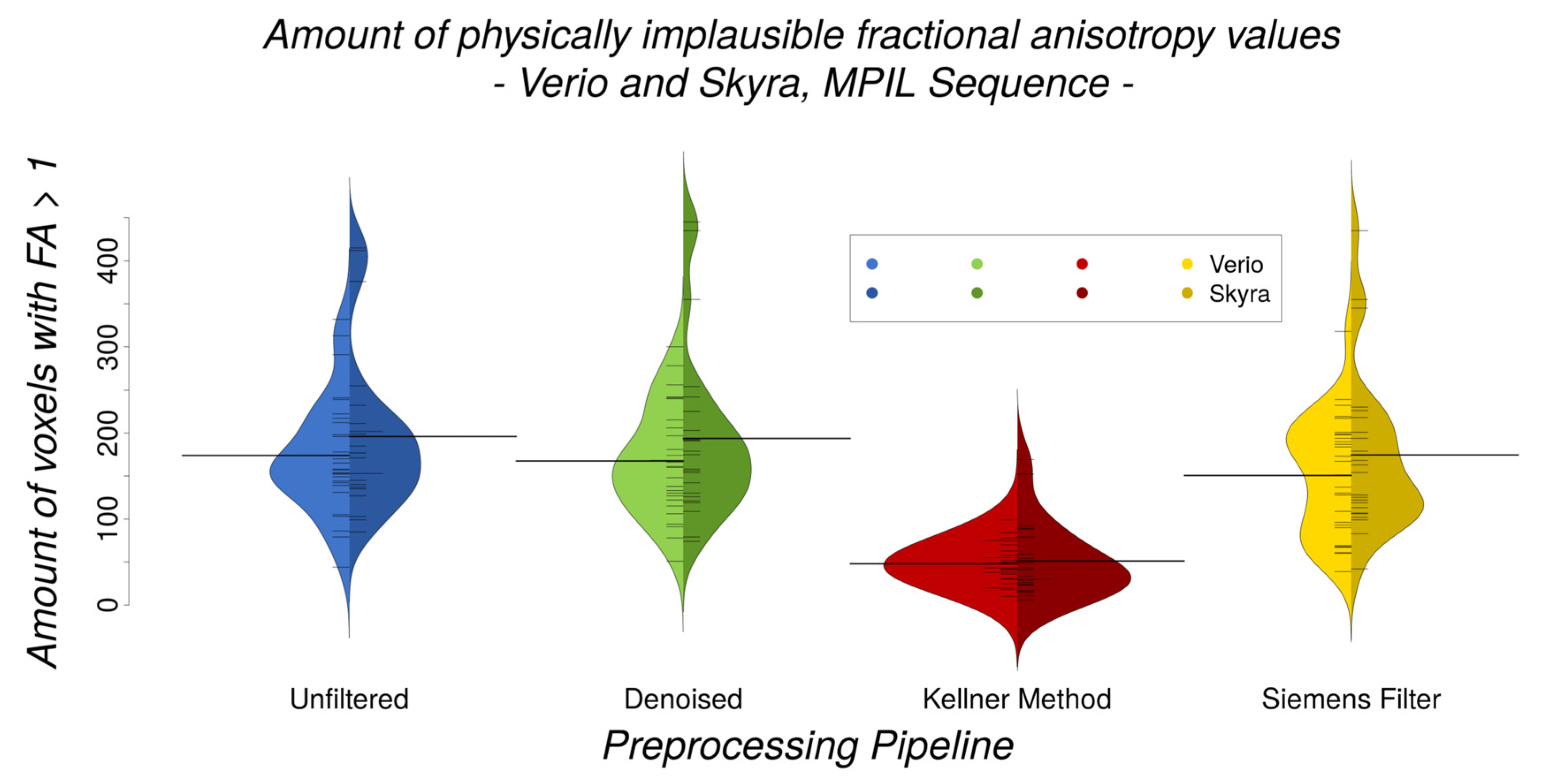 Amount of physically implausible fractional anisotropy values
- Verio and Skyra, MPIL Sequence -

Amount of voxels with FA > 1

0
100
200
300
400

Verio
Skyra

Unfiltered
Denoised
Kellner Method
Siemens Filter

Preprocessing Pipeline